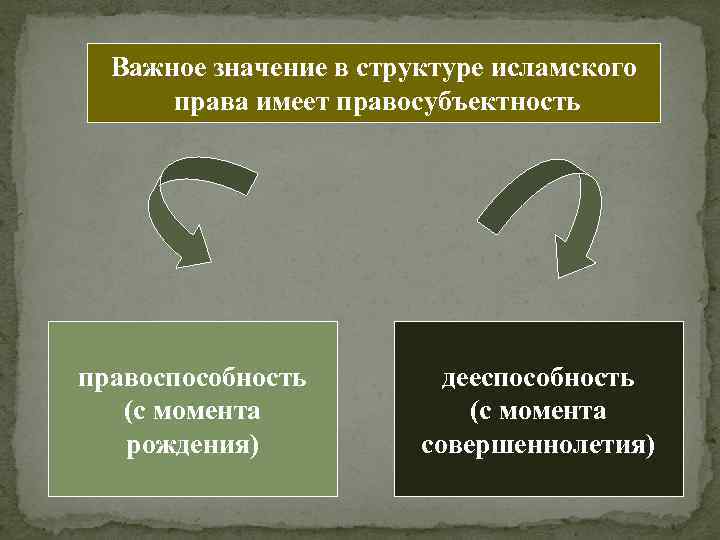 Важное значение в структуре исламского права имеет правосубъектность

правоспособность (с момента рождения)

дееспособность (с момента совершеннолетия)